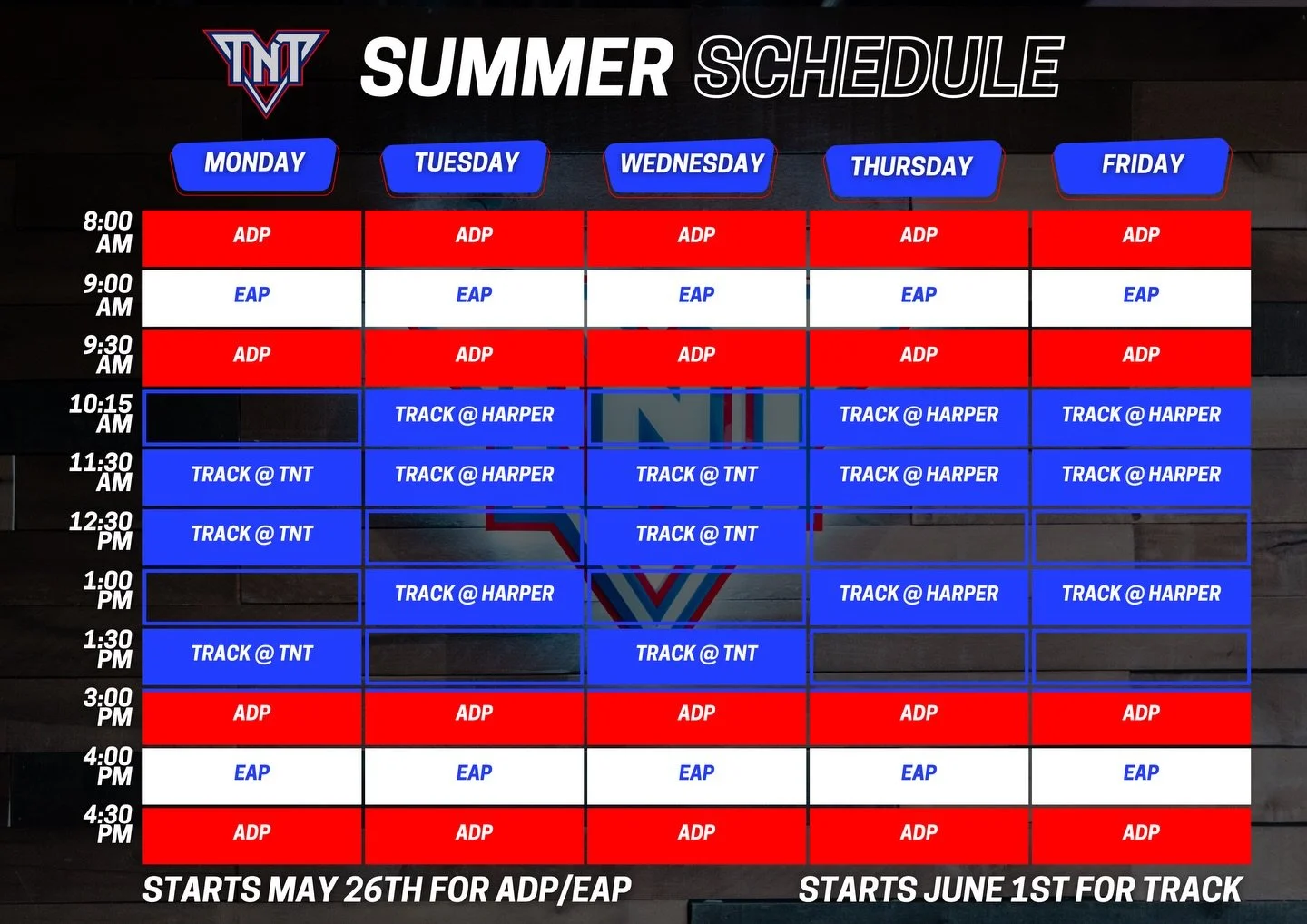 TNT SUMMER SCHEDULE

| | MONDAY | TUESDAY | WEDNESDAY | THURSDAY | FRIDAY |
|---|---|---|---|---|---|
| 8:00 AM | ADP | ADP | ADP | ADP | ADP |
| 9:00 AM | EAP | EAP | EAP | EAP | EAP |
| 9:30 AM | ADP | ADP | ADP | ADP | ADP |
| 10:15 AM | | TRACK @ HARPER | | TRACK @ HARPER | TRACK @ HARPER |
| 11:30 AM | TRACK @ TNT | TRACK @ HARPER | TRACK @ TNT | TRACK @ HARPER | TRACK @ HARPER |
| 12:30 PM | TRACK @ TNT | | TRACK @ TNT | | |
| 1:00 PM | | TRACK @ HARPER | | TRACK @ HARPER | TRACK @ HARPER |
| 1:30 PM | TRACK @ TNT | | TRACK @ TNT | | |
| 3:00 PM | ADP | ADP | ADP | ADP | ADP |
| 4:00 PM | EAP | EAP | EAP | EAP | EAP |
| 4:30 PM | ADP | ADP | ADP | ADP | ADP |

STARTS MAY 26TH FOR ADP/EAP

STARTS JUNE 1ST FOR TRACK